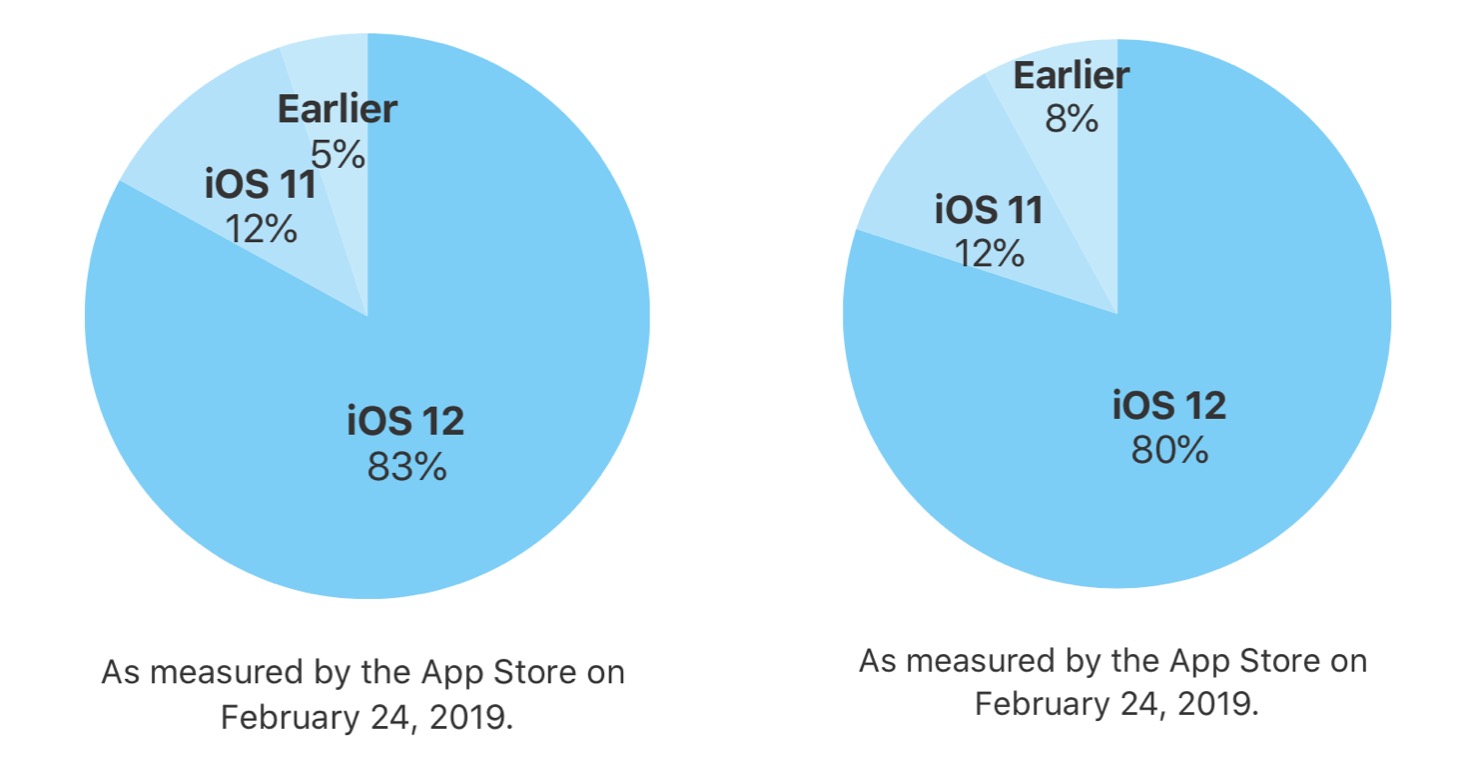 Earlier
5%

iOS 11
12%

iOS 12
83%

As measured by the App Store on February 24, 2019.

Earlier
8%

iOS 11
12%

iOS 12
80%

As measured by the App Store on February 24, 2019.